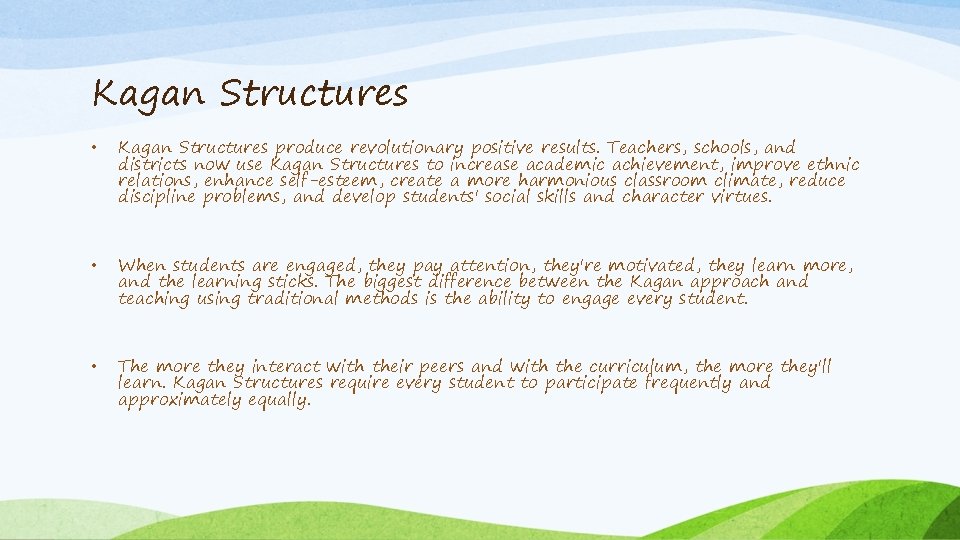 Kagan Structures

• Kagan Structures produce revolutionary positive results. Teachers, schools, and districts now use Kagan Structures to increase academic achievement, improve ethnic relations, enhance self-esteem, create a more harmonious classroom climate, reduce discipline problems, and develop students' social skills and character virtues.

• When students are engaged, they pay attention, they're motivated, they learn more, and the learning sticks. The biggest difference between the Kagan approach and teaching using traditional methods is the ability to engage every student.

• The more they interact with their peers and with the curriculum, the more they'll learn. Kagan Structures require every student to participate frequently and approximately equally.